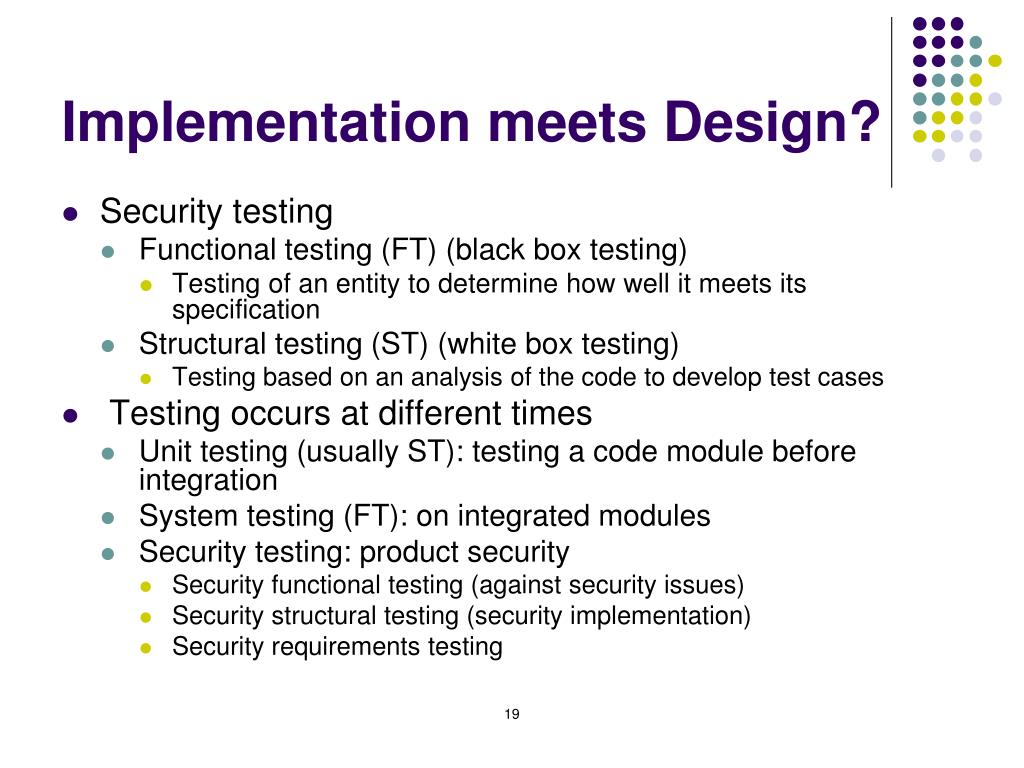 Implementation meets Design?

- Security testing
  - Functional testing (FT) (black box testing)
    - Testing of an entity to determine how well it meets its specification
  - Structural testing (ST) (white box testing)
    - Testing based on an analysis of the code to develop test cases
- Testing occurs at different times
  - Unit testing (usually ST): testing a code module before integration
  - System testing (FT): on integrated modules
  - Security testing: product security
    - Security functional testing (against security issues)
    - Security structural testing (security implementation)
    - Security requirements testing

19